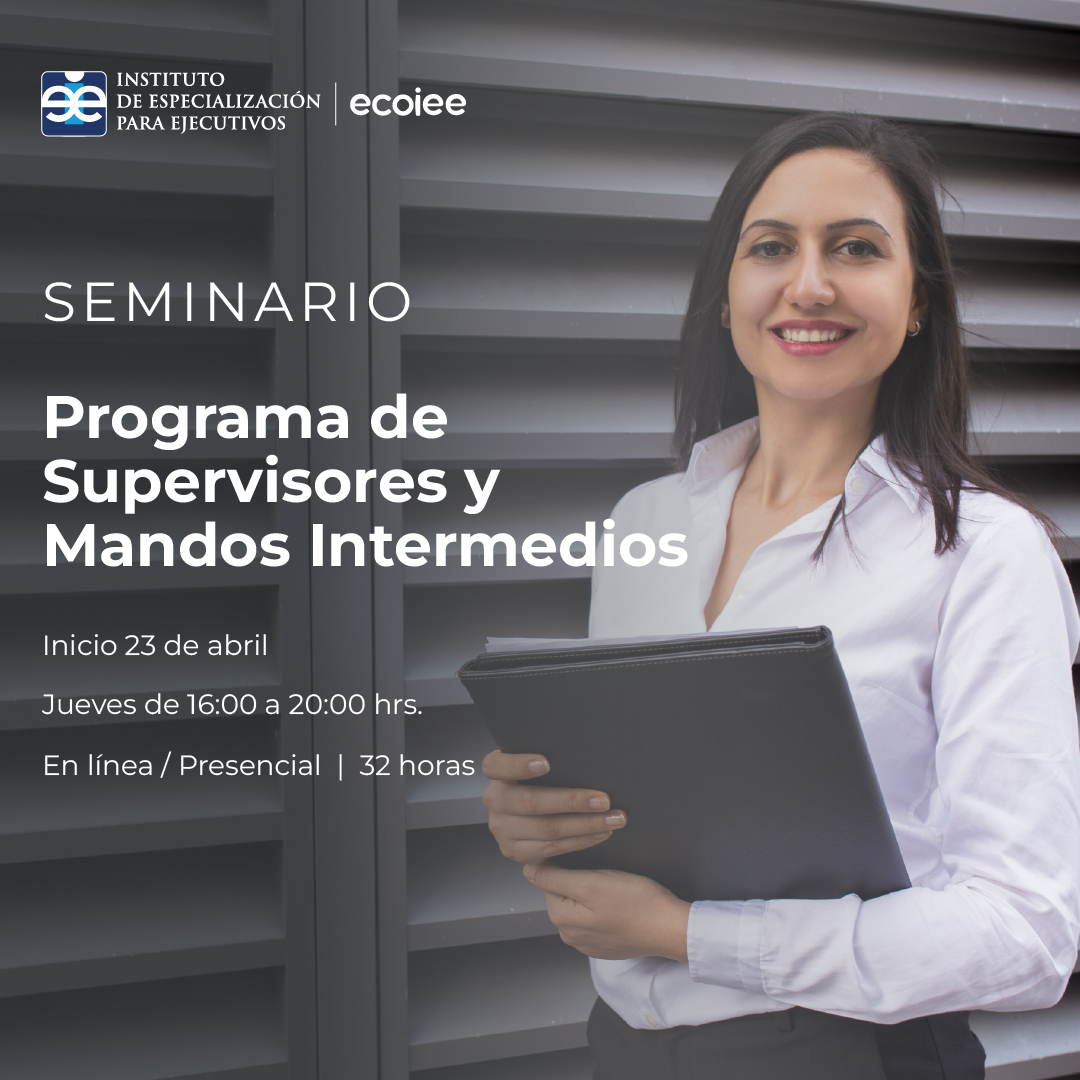 INSTITUTO DE ESPECIALIZACIÓN PARA EJECUTIVOS | ecoiee

SEMINARIO

Programa de Supervisores y Mandos Intermedios

Inicio 23 de abril

Jueves de 16:00 a 20:00 hrs.

En línea / Presencial | 32 horas